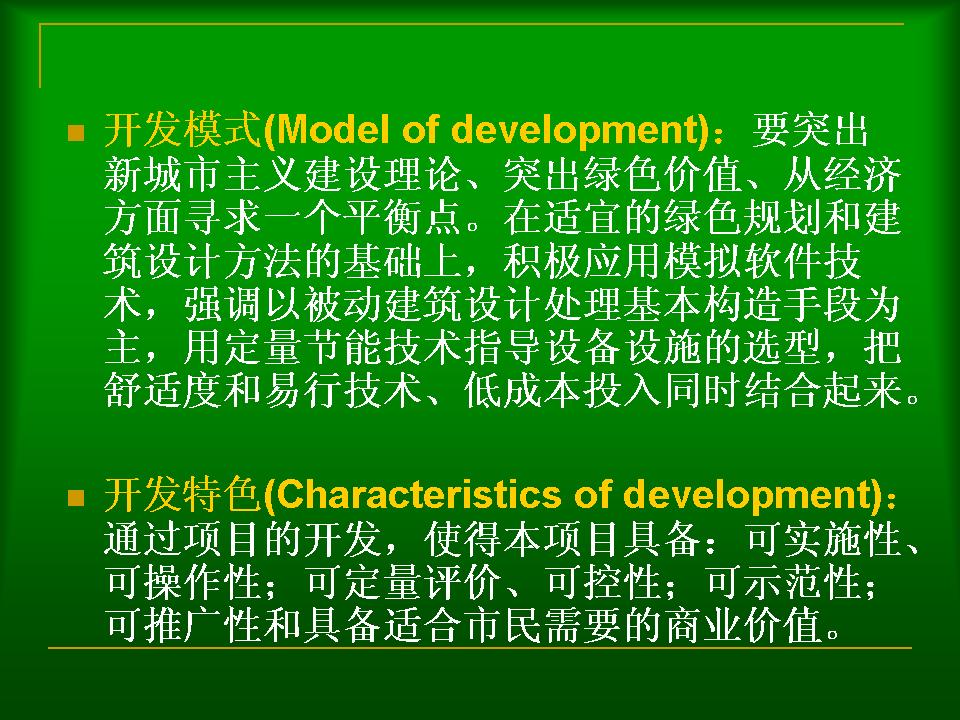 开发模式(Model of development)：要突出新城市主义建设理论、突出绿色价值、从经济方面寻求一个平衡点。在适宜的绿色规划和建筑设计方法的基础上，积极应用模拟软件技术，强调以被动建筑设计处理基本构造手段为主，用定量节能技术指导设备设施的选型，把舒适度和易行技术、低成本投入同时结合起来。

开发特色(Characteristics of development)：通过项目的开发，使得本项目具备：可实施性、可操作性；可定量评价、可控性；可示范性；可推广性和具备适合市民需要的商业价值。